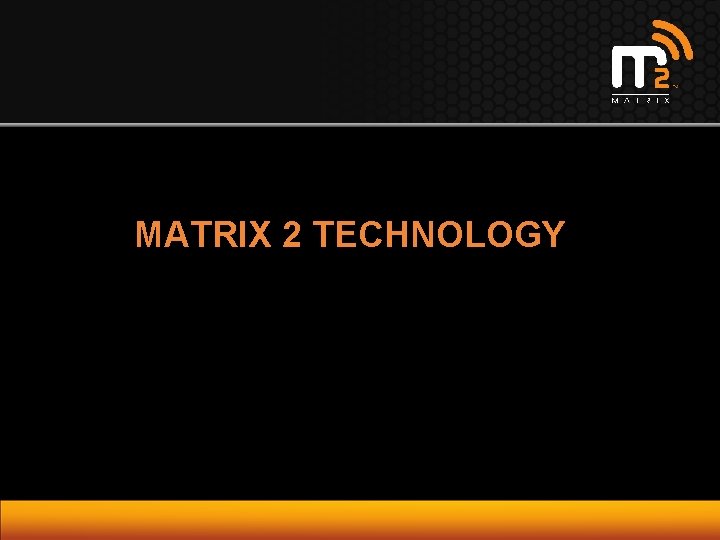 M2
MATRIX

MATRIX 2 TECHNOLOGY